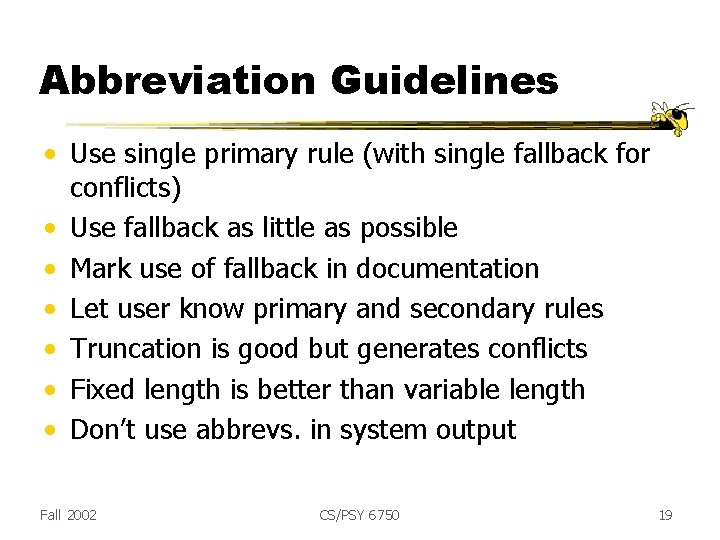 Abbreviation Guidelines

• Use single primary rule (with single fallback for conflicts)
• Use fallback as little as possible
• Mark use of fallback in documentation
• Let user know primary and secondary rules
• Truncation is good but generates conflicts
• Fixed length is better than variable length
• Don't use abbrevs. in system output

Fall 2002

CS/PSY 6750

19